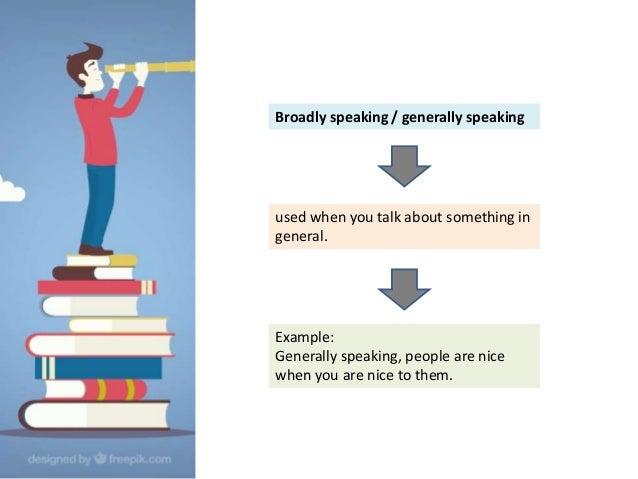 Broadly speaking / generally speaking

used when you talk about something in general.

Example:
Generally speaking, people are nice when you are nice to them.

designed by freepik.com